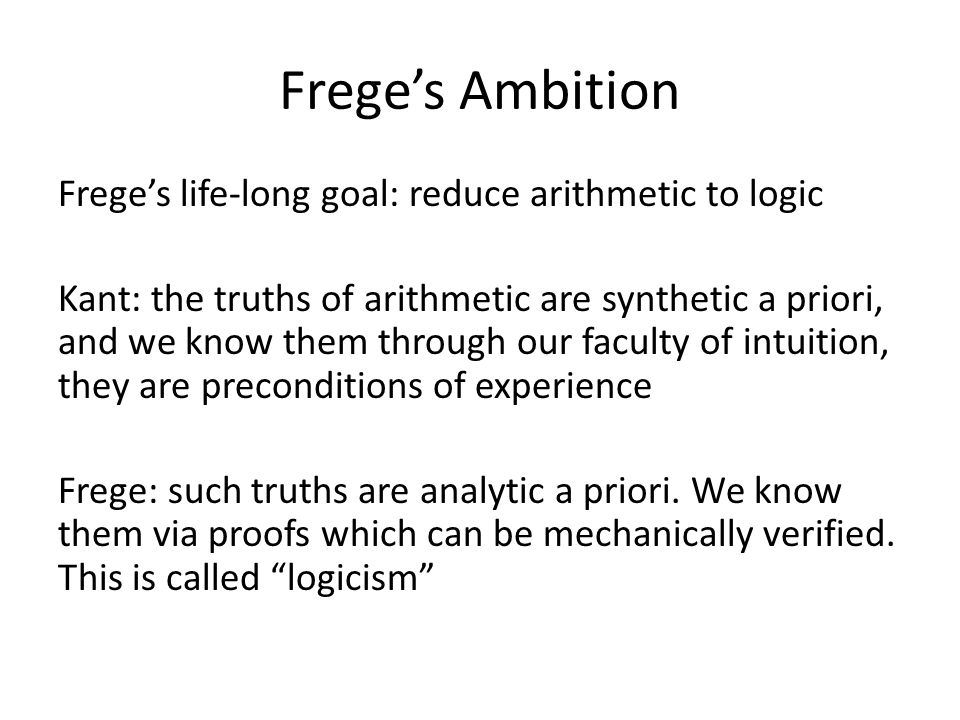 Frege’s Ambition

Frege’s life-long goal: reduce arithmetic to logic

Kant: the truths of arithmetic are synthetic a priori, and we know them through our faculty of intuition, they are preconditions of experience

Frege: such truths are analytic a priori. We know them via proofs which can be mechanically verified. This is called “logicism”